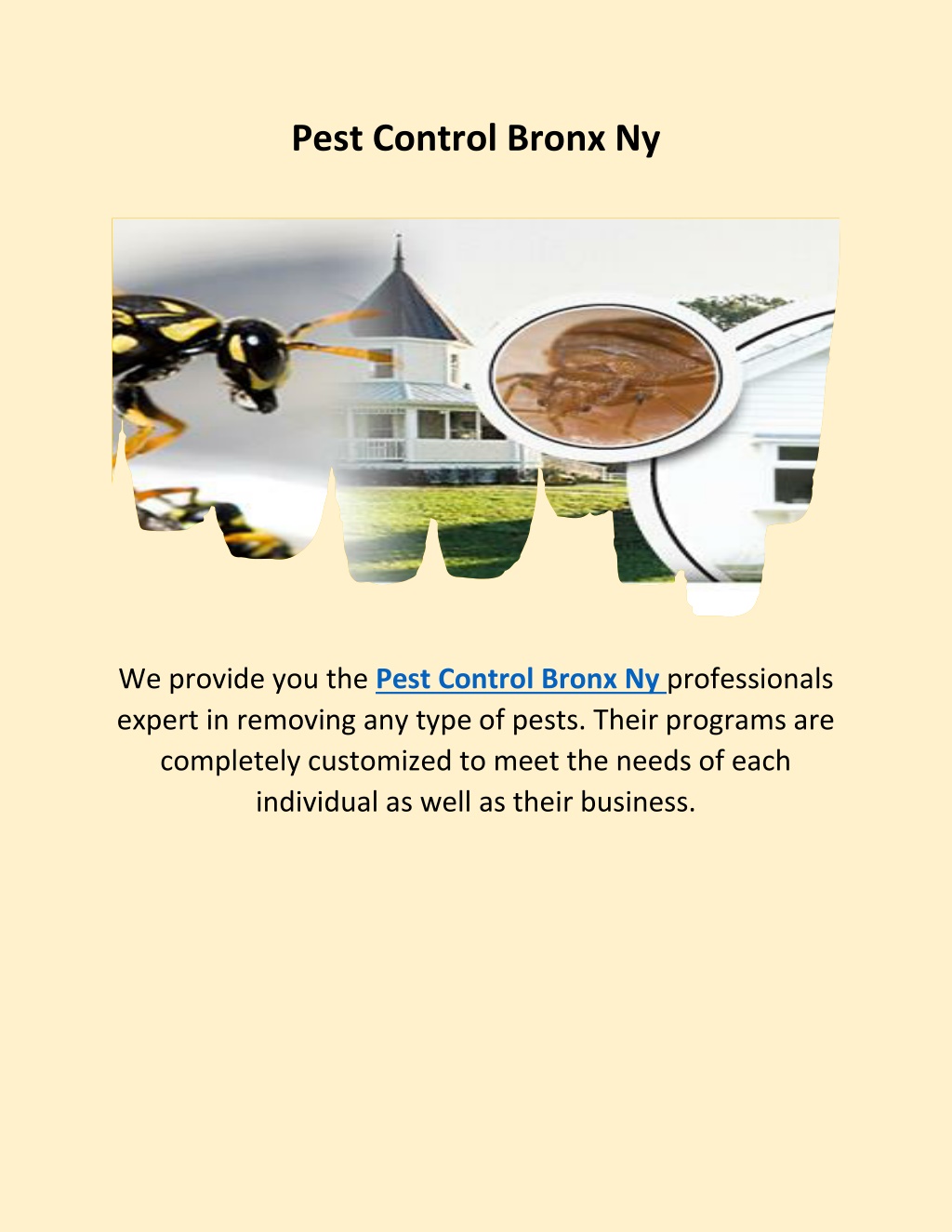 Pest Control Bronx Ny

We provide you the Pest Control Bronx Ny professionals expert in removing any type of pests. Their programs are completely customized to meet the needs of each individual as well as their business.